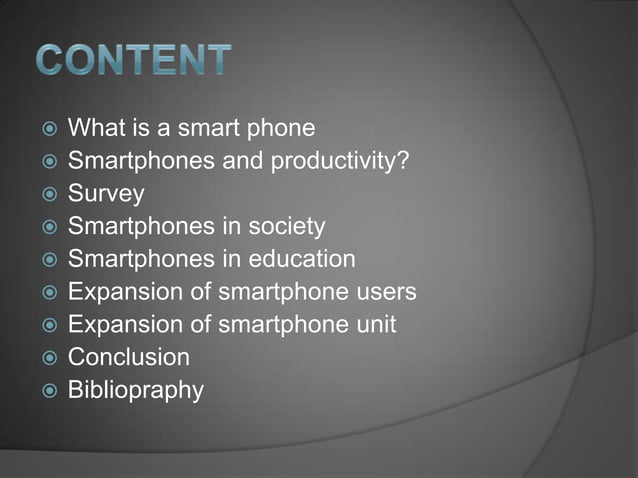 CONTENT

What is a smart phone
Smartphones and productivity?
Survey
Smartphones in society
Smartphones in education
Expansion of smartphone users
Expansion of smartphone unit
Conclusion
Bibliopraphy